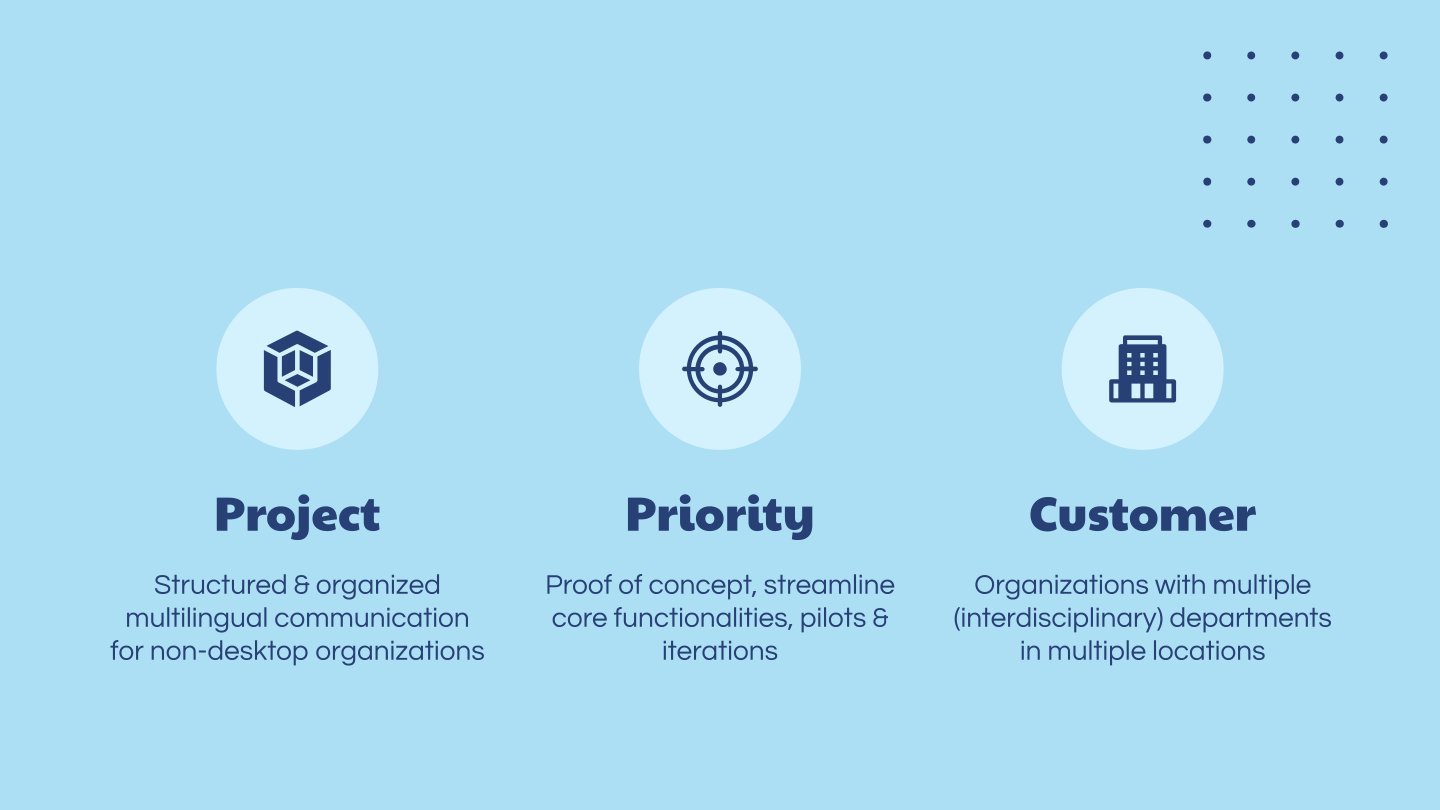 Project

Structured & organized multilingual communication for non-desktop organizations

Priority

Proof of concept, streamline core functionalities, pilots & iterations

Customer

Organizations with multiple (interdisciplinary) departments in multiple locations